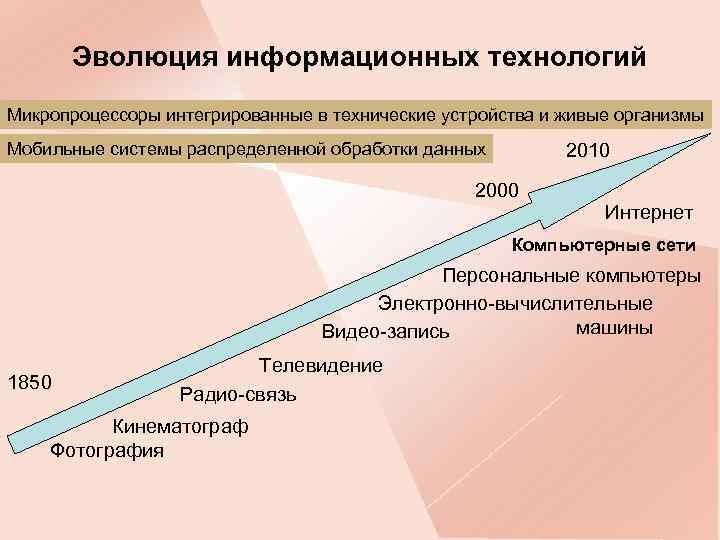 Эволюция информационных технологий

Микропроцессоры интегрированные в технические устройства и живые организмы

Мобильные системы распределенной обработки данных

2010

2000

Интернет

Компьютерные сети

Персональные компьютеры

Электронно-вычислительные машины

Видео-запись

Телевидение

1850

Радио-связь

Кинематограф

Фотография